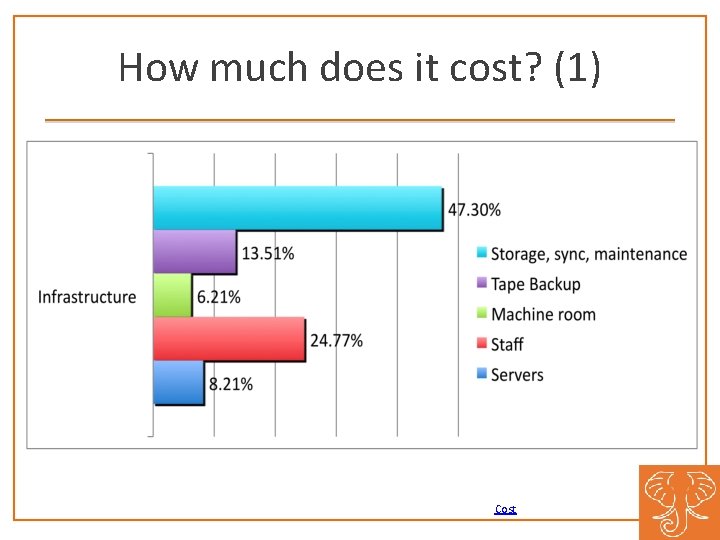 How much does it cost? (1)

Infrastructure

47.30%

13.51%

6.21%

24.77%

8.21%

Storage, sync, maintenance
Tape Backup
Machine room
Staff
Servers

Cost